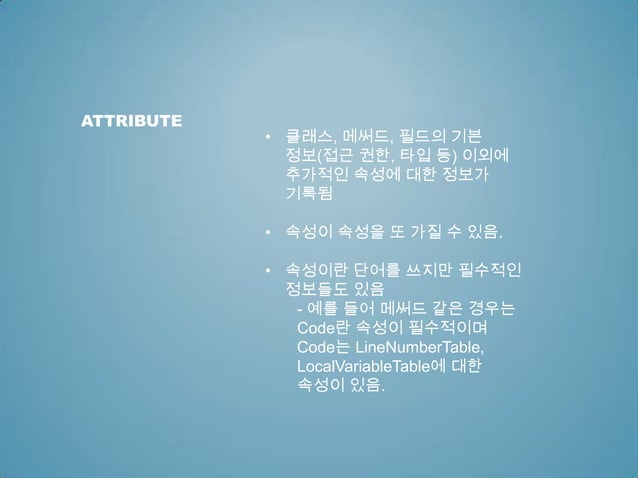 ATTRIBUTE

• 클래스, 메써드, 필드의 기본 정보(접근 권한, 타입 등) 이외에 추가적인 속성에 대한 정보가 기록됨

• 속성이 속성을 또 가질 수 있음.

• 속성이란 단어를 쓰지만 필수적인 정보들도 있음
- 예를 들어 메써드 같은 경우는 Code란 속성이 필수적이며 Code는 LineNumberTable, LocalVariableTable에 대한 속성이 있음.